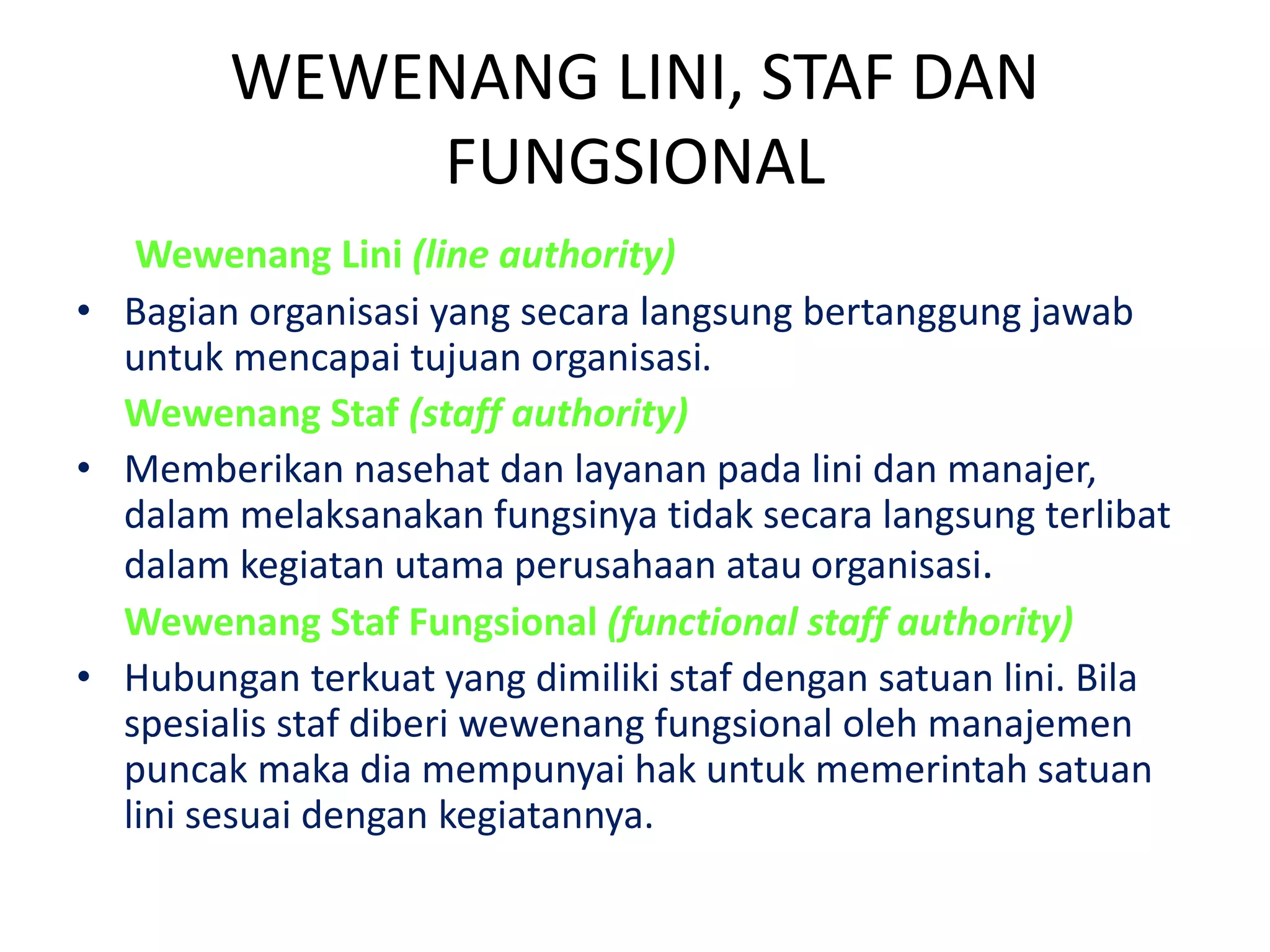 WEWENANG LINI, STAF DAN FUNGSIONAL

Wewenang Lini (line authority)

• Bagian organisasi yang secara langsung bertanggung jawab untuk mencapai tujuan organisasi.

Wewenang Staf (staff authority)

• Memberikan nasehat dan layanan pada lini dan manajer, dalam melaksanakan fungsinya tidak secara langsung terlibat dalam kegiatan utama perusahaan atau organisasi.

Wewenang Staf Fungsional (functional staff authority)

• Hubungan terkuat yang dimiliki staf dengan satuan lini. Bila spesialis staf diberi wewenang fungsional oleh manajemen puncak maka dia mempunyai hak untuk memerintah satuan lini sesuai dengan kegiatannya.